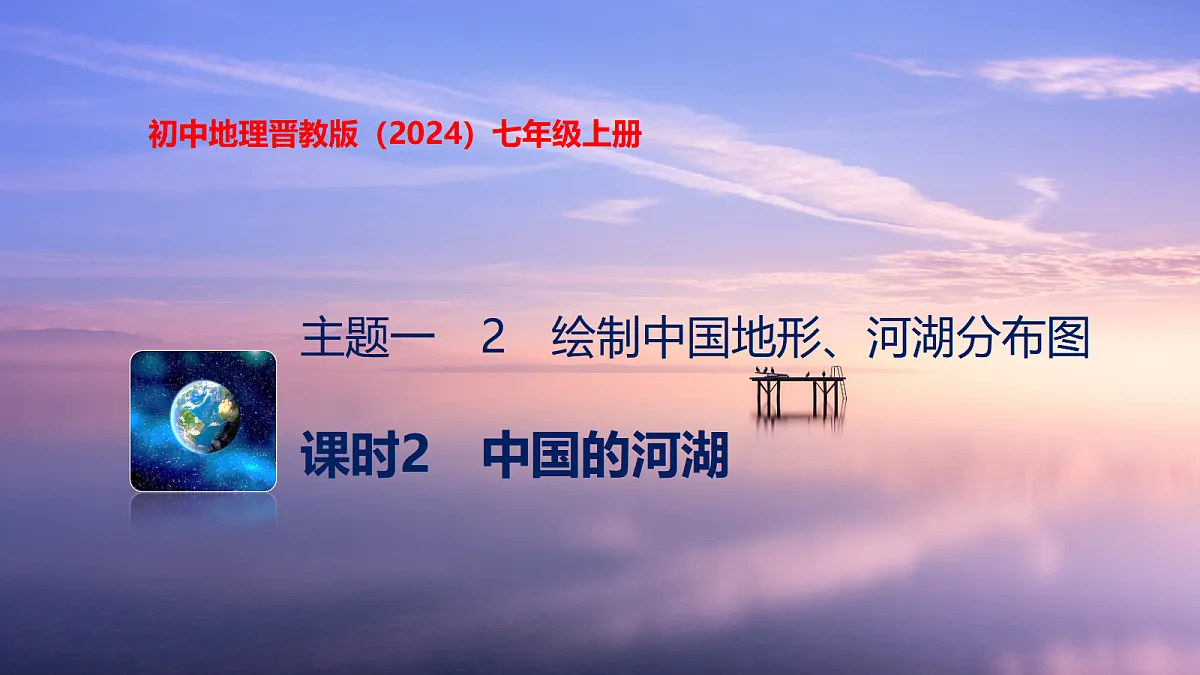 初中地理晋教版（2024）七年级上册

主题一　2　绘制中国地形、河湖分布图

课时2　中国的河湖